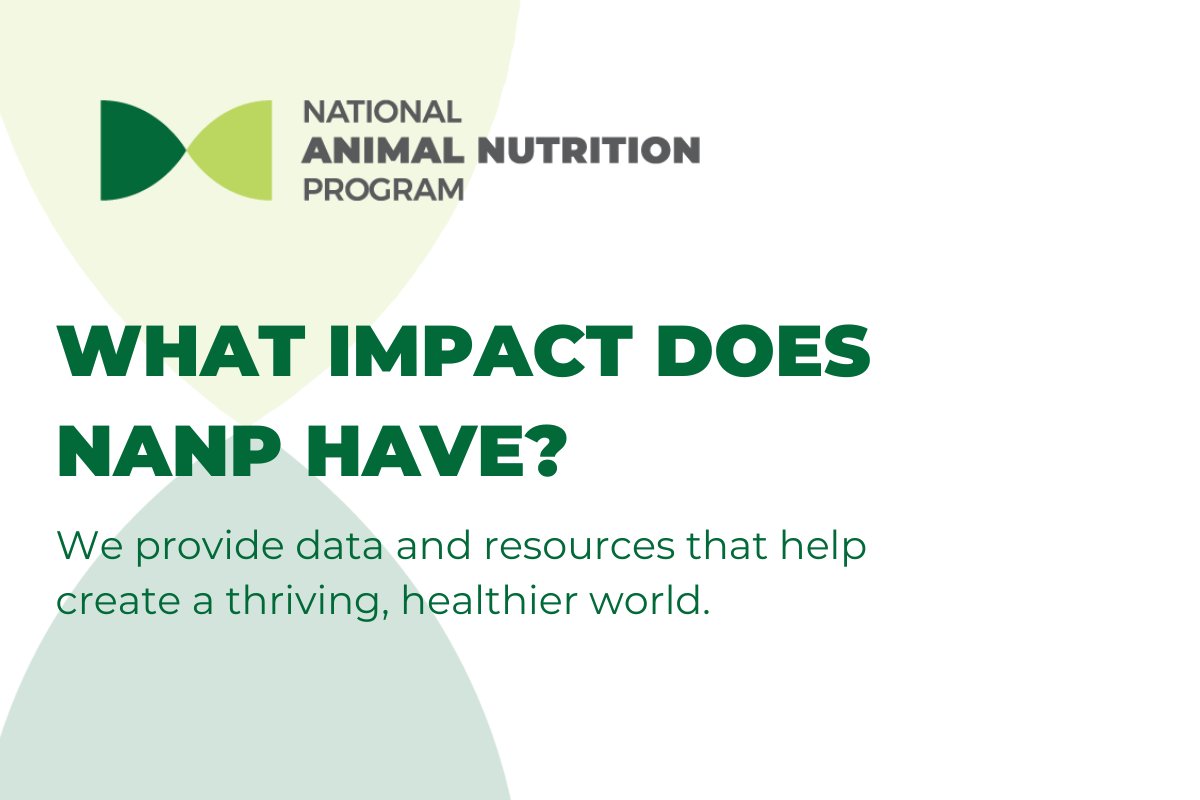 NATIONAL
ANIMAL NUTRITION
PROGRAM

WHAT IMPACT DOES NANP HAVE?

We provide data and resources that help create a thriving, healthier world.